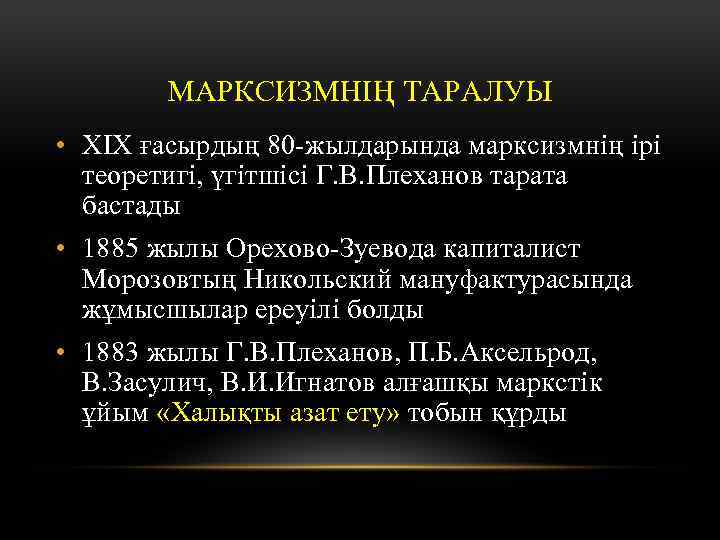 МАРКСИЗМНІҢ ТАРАЛУЫ

• XIX ғасырдың 80-жылдарында марксизмнің ірі теоретигі, үгітшісі Г.В.Плеханов тарата бастады

• 1885 жылы Орехово-Зуевода капиталист Морозовтың Никольский мануфактурасында жұмысшылар ереуілі болды

• 1883 жылы Г.В.Плеханов, П.Б.Аксельрод, В.Засулич, В.И.Игнатов алғашқы маркстік ұйым «Халықты азат ету» тобын құрды